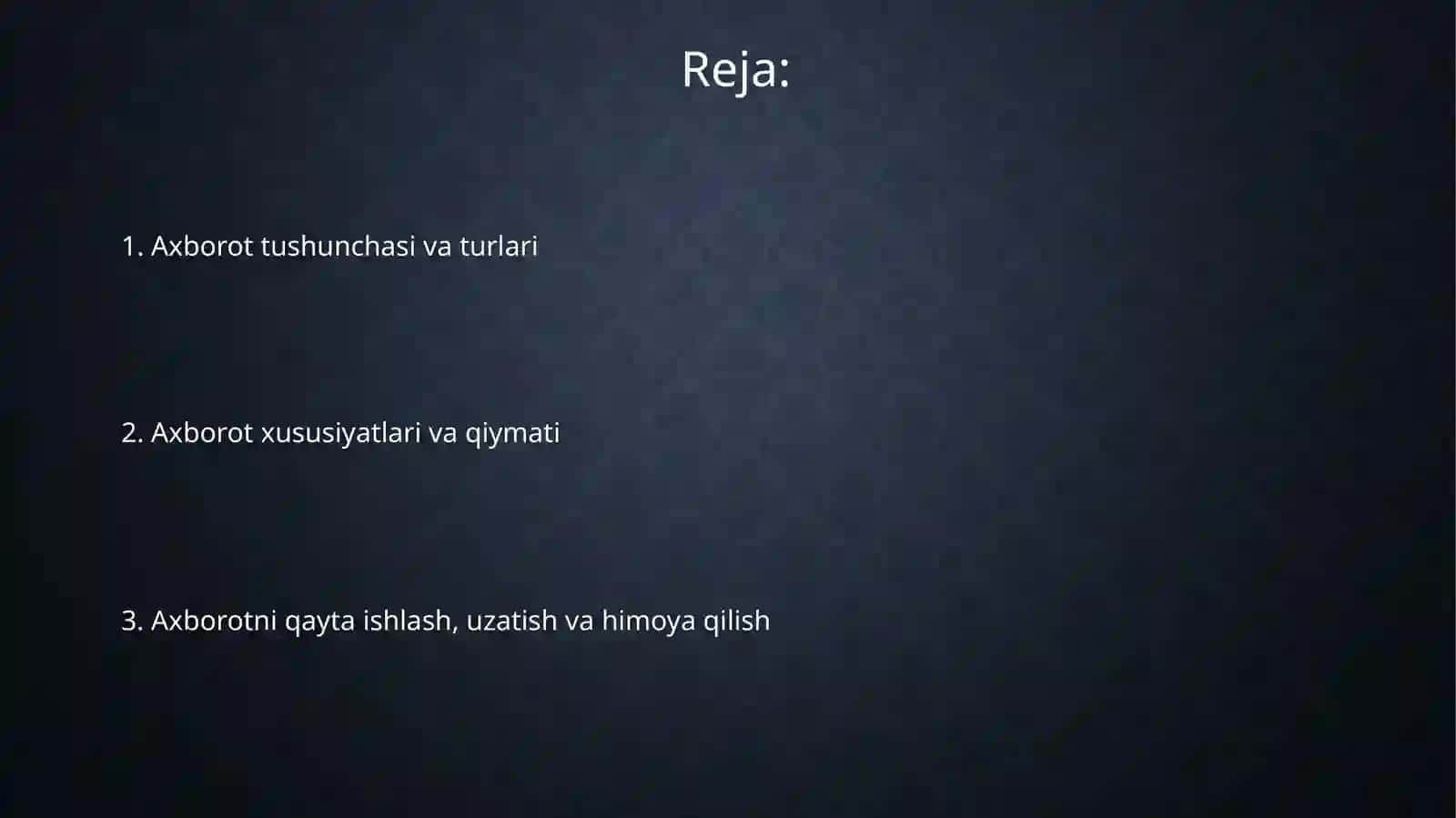 Reja:

1. Axborot tushunchasi va turlari

2. Axborot xususiyatlari va qiymati

3. Axborotni qayta ishlash, uzatish va himoya qilish